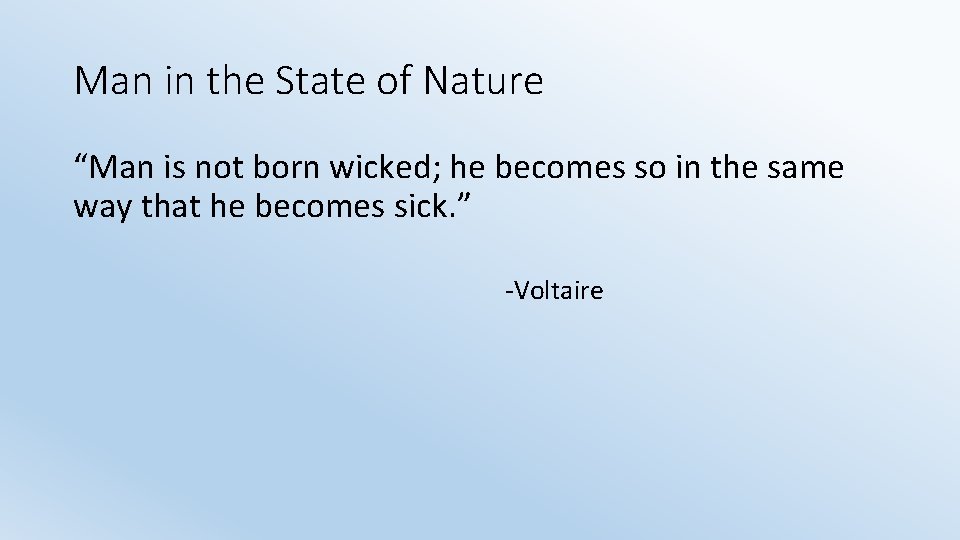 Man in the State of Nature

“Man is not born wicked; he becomes so in the same way that he becomes sick.”

-Voltaire